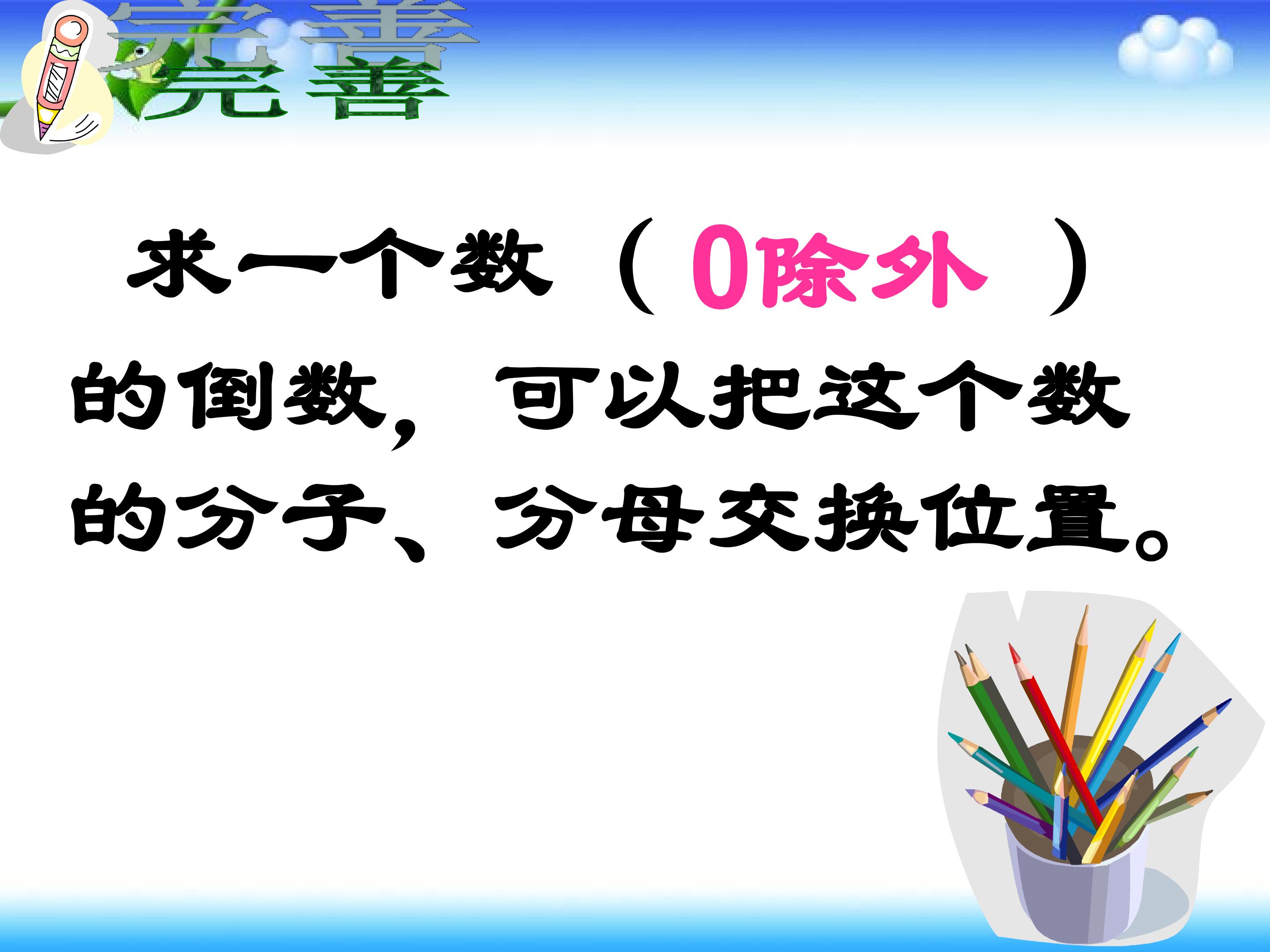 完善

求一个数（0除外）的倒数，可以把这个数的分子、分母交换位置。